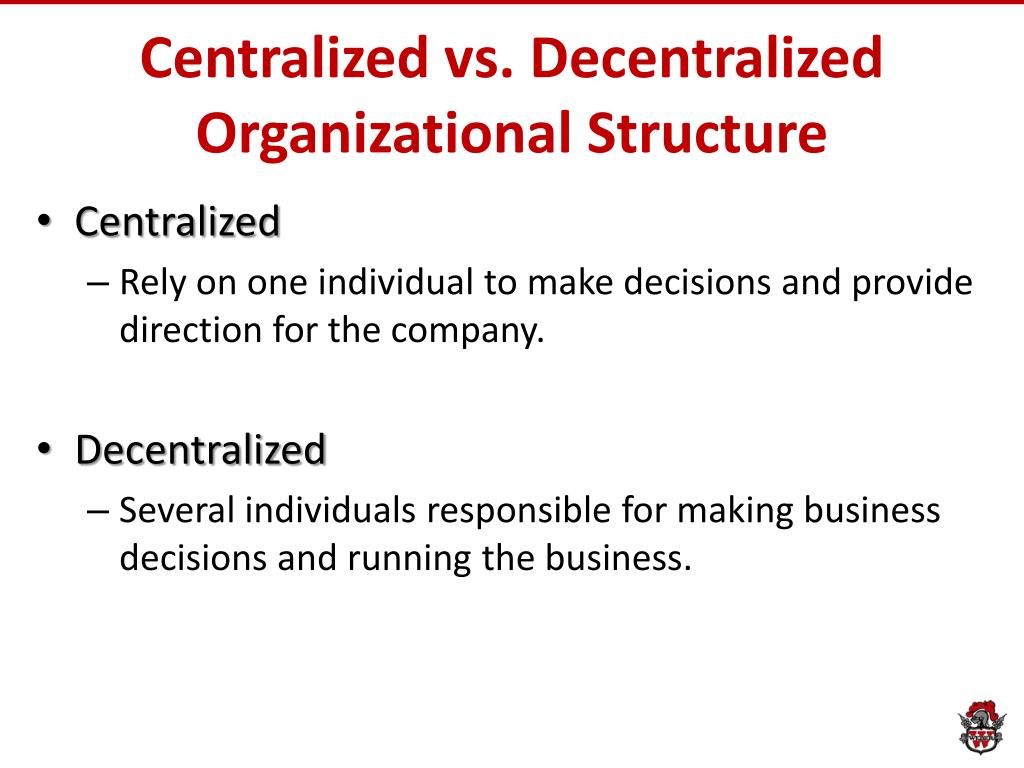 Centralized vs. Decentralized Organizational Structure

• Centralized
– Rely on one individual to make decisions and provide direction for the company.

• Decentralized
– Several individuals responsible for making business decisions and running the business.